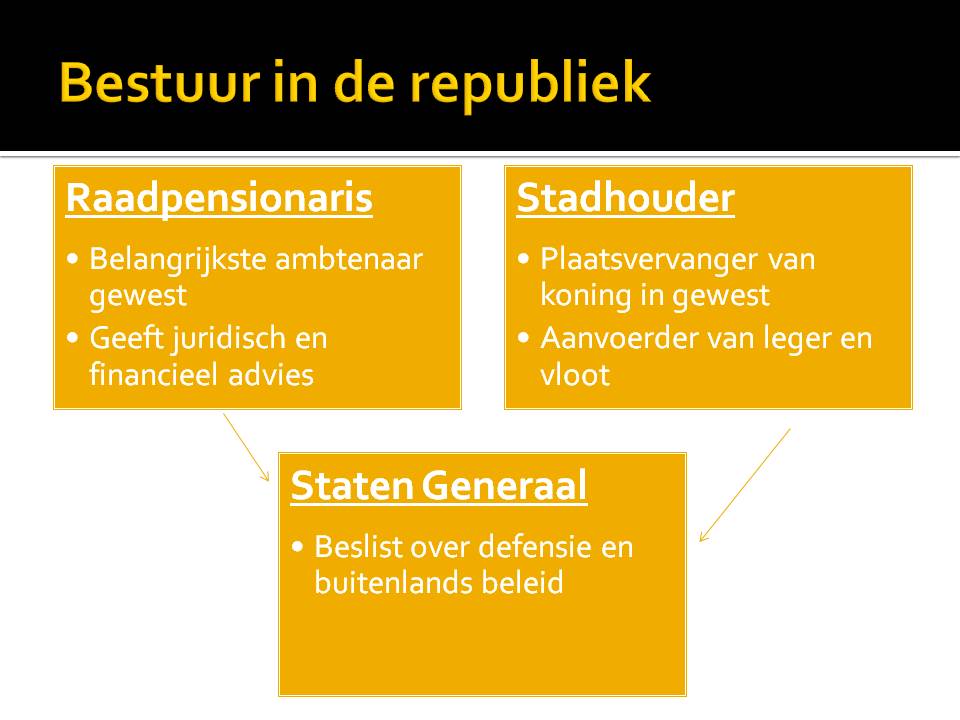 Bestuur in de republiek

Raadpensionaris

• Belangrijkste ambtenaar gewest
• Geeft juridisch en financieel advies

Stadhouder

• Plaatsvervanger van koning in gewest
• Aanvoerder van leger en vloot

Staten Generaal

• Beslist over defensie en buitenlands beleid